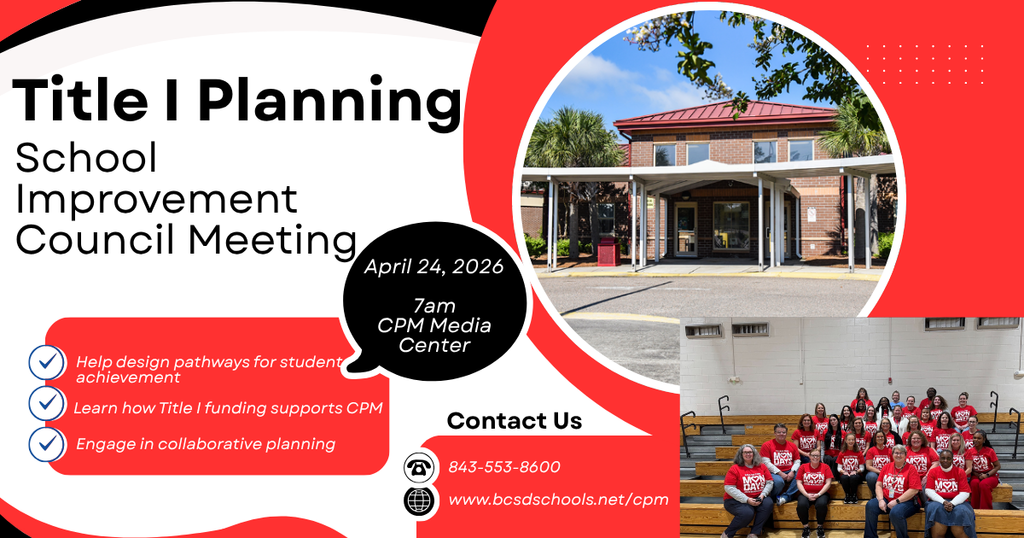 Title I Planning
School Improvement Council Meeting

April 24, 2026

7am
CPM Media Center

Help design pathways for student achievement
Learn how Title I funding supports CPM
Engage in collaborative planning

Contact Us

843-553-8600
www.bcsdschools.net/cpm